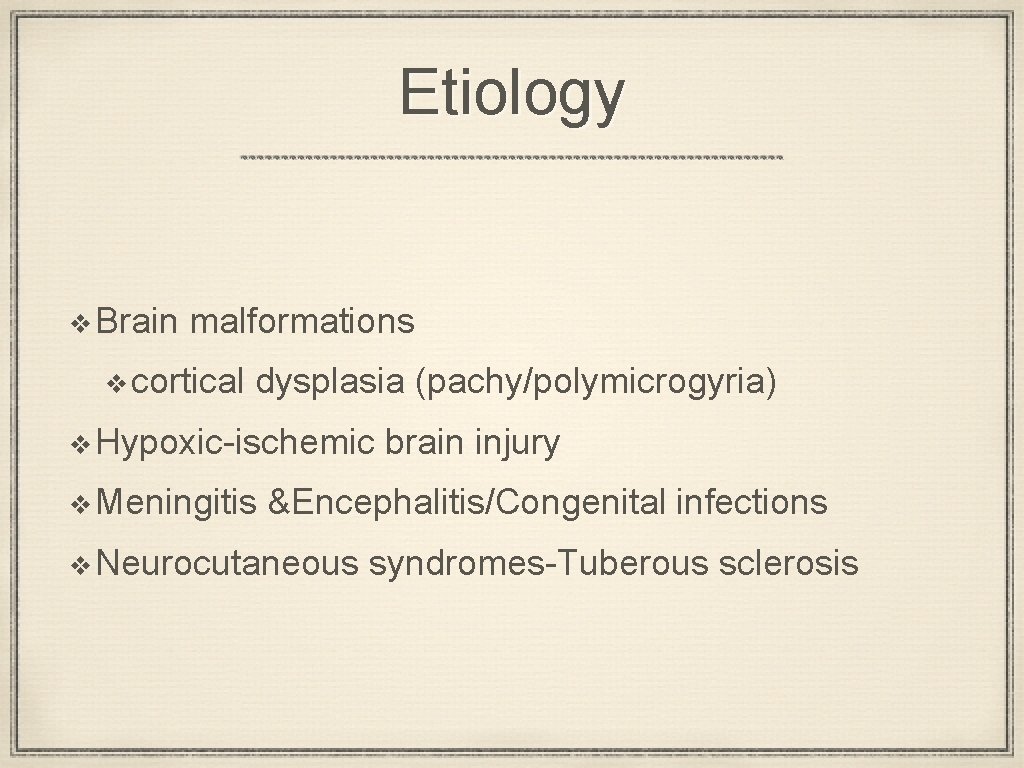 Etiology

❖ Brain malformations

❖ cortical dysplasia (pachy/polymicrogyria)

❖ Hypoxic-ischemic brain injury

❖ Meningitis &Encephalitis/Congenital infections

❖ Neurocutaneous syndromes-Tuberous sclerosis